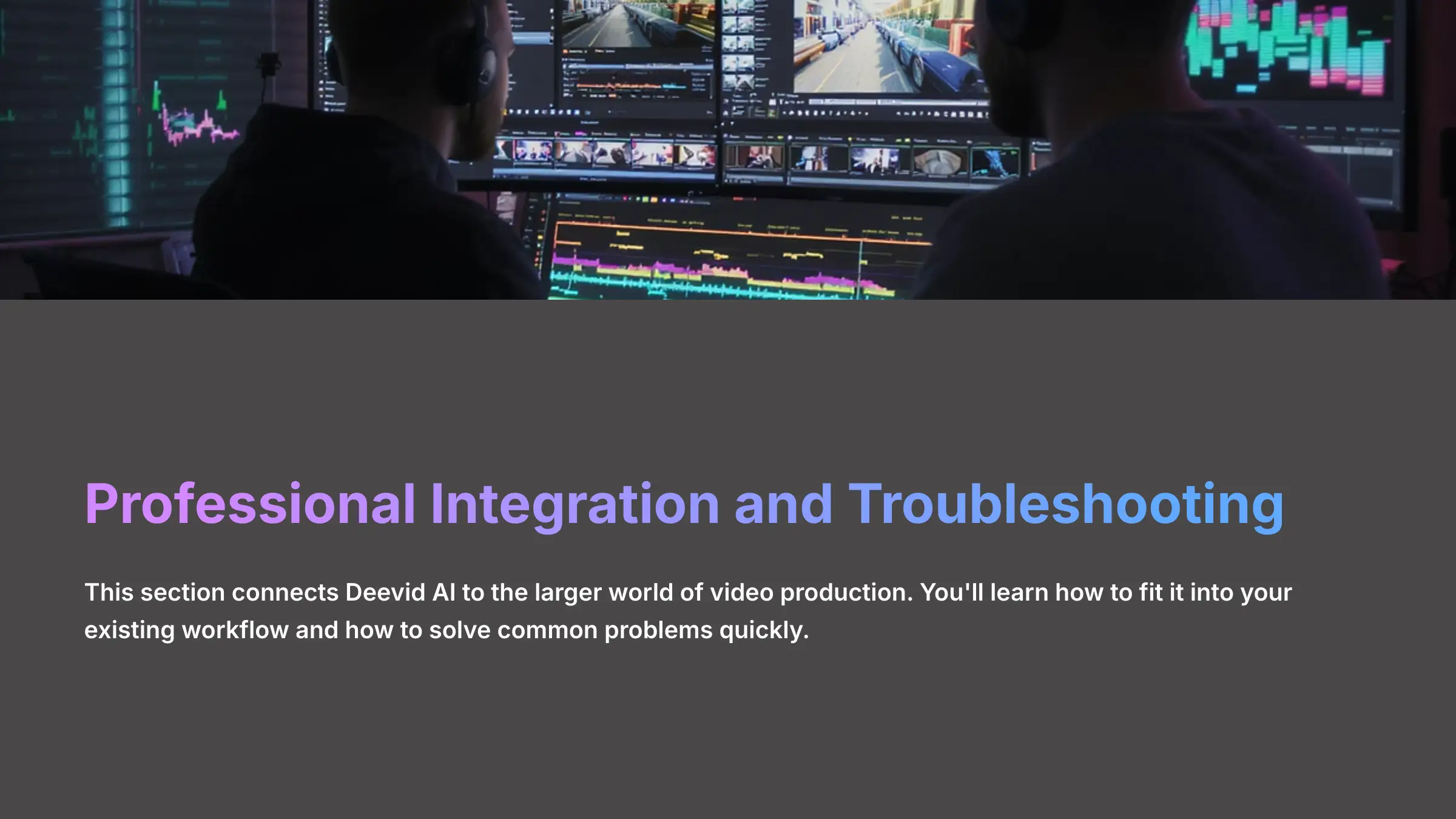 Professional Integration and Troubleshooting

This section connects Deevid AI to the larger world of video production. You'll learn how to fit it into your existing workflow and how to solve common problems quickly.